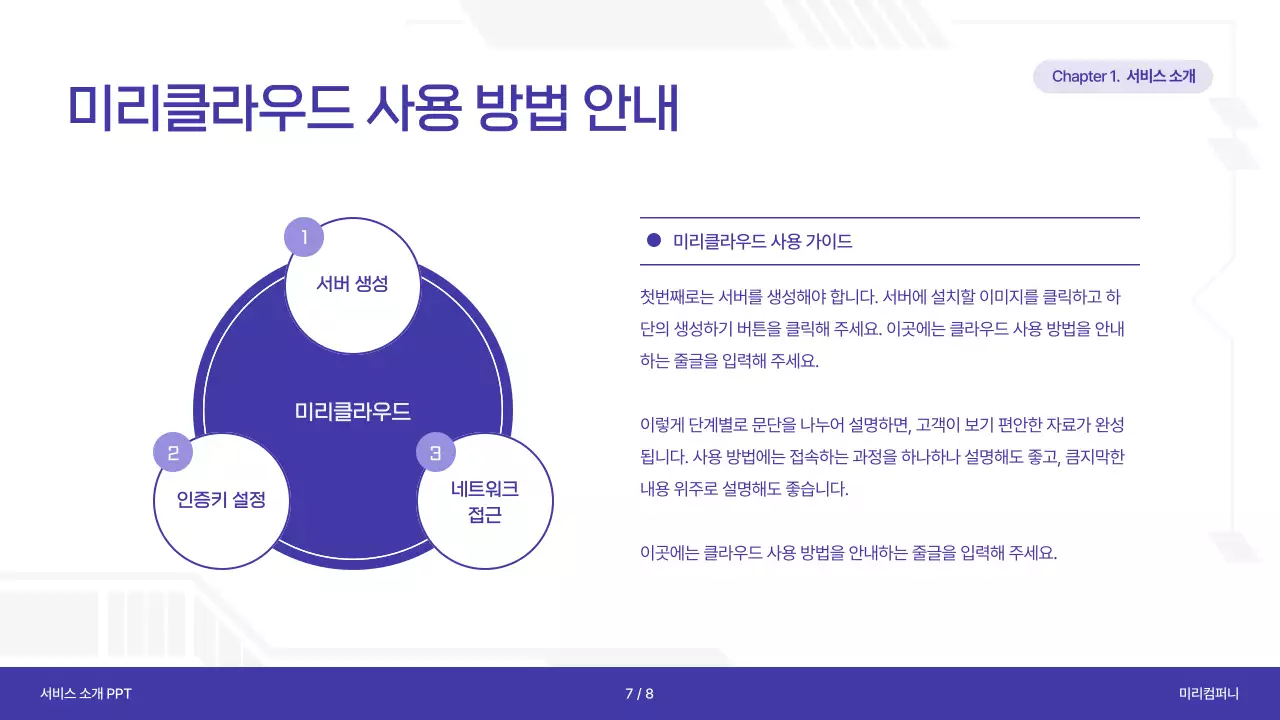 Chapter 1. 서비스 소개

미리클라우드 사용 방법 안내

1
서버 생성

미리클라우드

2
인증키 설정

3
네트워크 접근

미리클라우드 사용 가이드

첫번째로는 서버를 생성해야 합니다. 서버에 설치할 이미지를 클릭하고 하단의 생성하기 버튼을 클릭해 주세요. 이곳에는 클라우드 사용 방법을 안내하는 줄글을 입력해 주세요.

이렇게 단계별로 문단을 나누어 설명하면, 고객이 보기 편안한 자료가 완성됩니다. 사용 방법에는 접속하는 과정을 하나하나 설명해도 좋고, 큼지막한 내용 위주로 설명해도 좋습니다.

이곳에는 클라우드 사용 방법을 안내하는 줄글을 입력해 주세요.

서비스 소개 PPT

7 / 8

미리컴퍼니